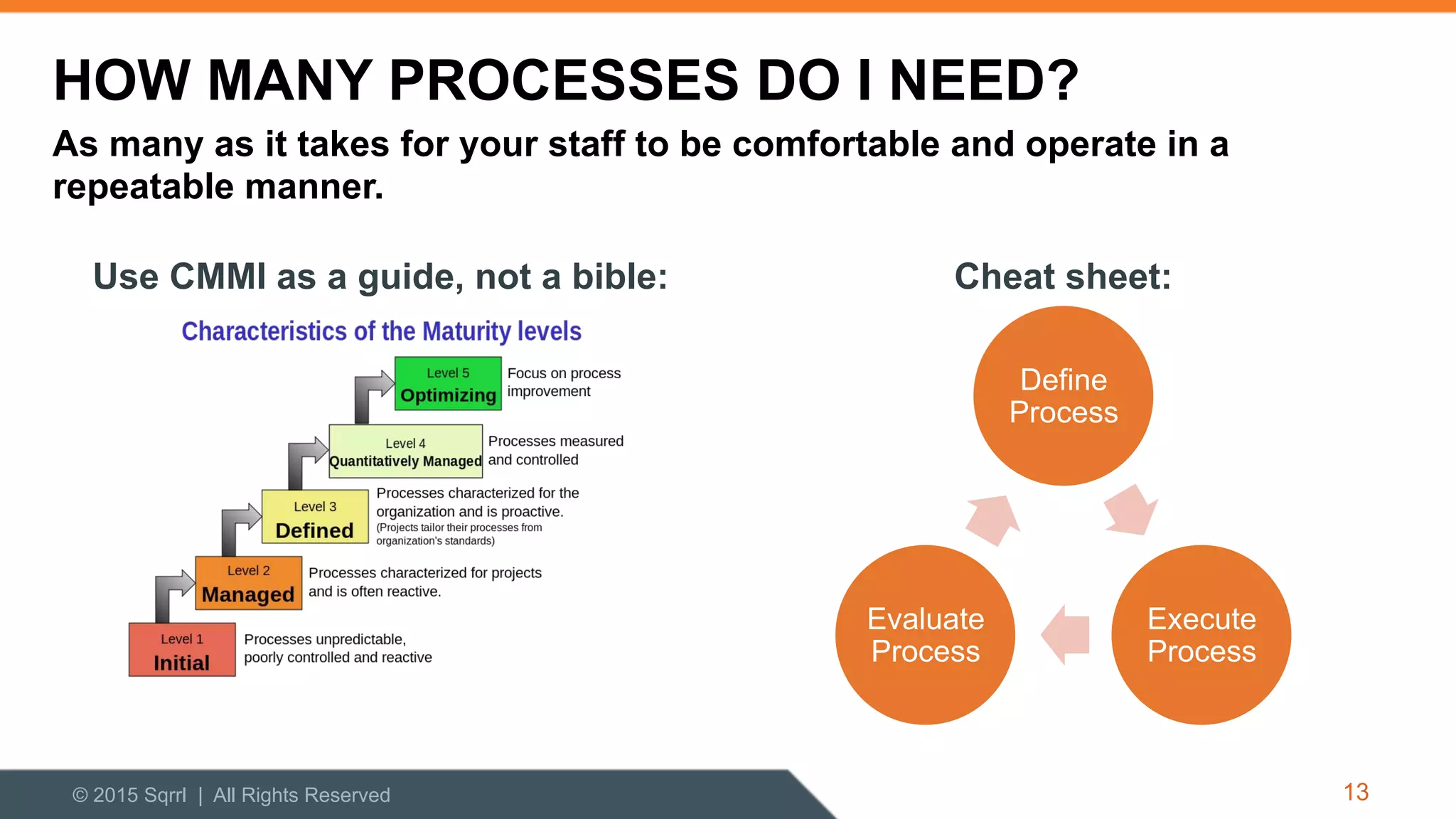 HOW MANY PROCESSES DO I NEED?

As many as it takes for your staff to be comfortable and operate in a repeatable manner.

Use CMMI as a guide, not a bible:

Characteristics of the Maturity levels

Level 5
Optimizing
Focus on process improvement

Level 4
Quantitatively Managed
Processes measured and controlled

Level 3
Defined
Processes characterized for the organization and is proactive.
(Projects tailor their processes from organization's standards)

Level 2
Managed
Processes characterized for projects and is often reactive.

Level 1
Initial
Processes unpredictable, poorly controlled and reactive

Cheat sheet:

Define Process

Execute Process

Evaluate Process

© 2015 Sqrrl | All Rights Reserved

13